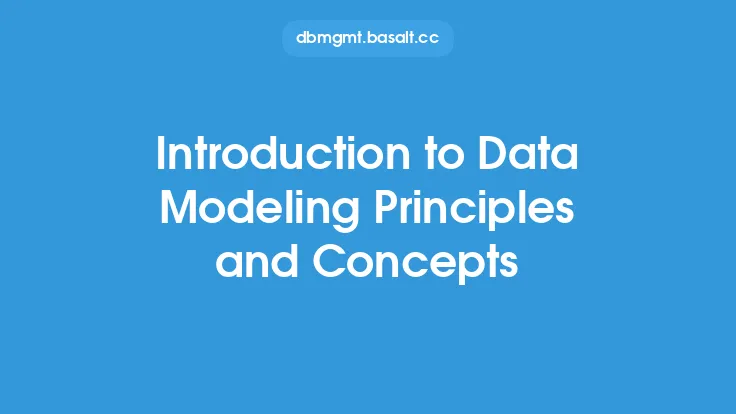 dbmgmt.basalt.cc

Introduction to Data Modeling Principles and Concepts